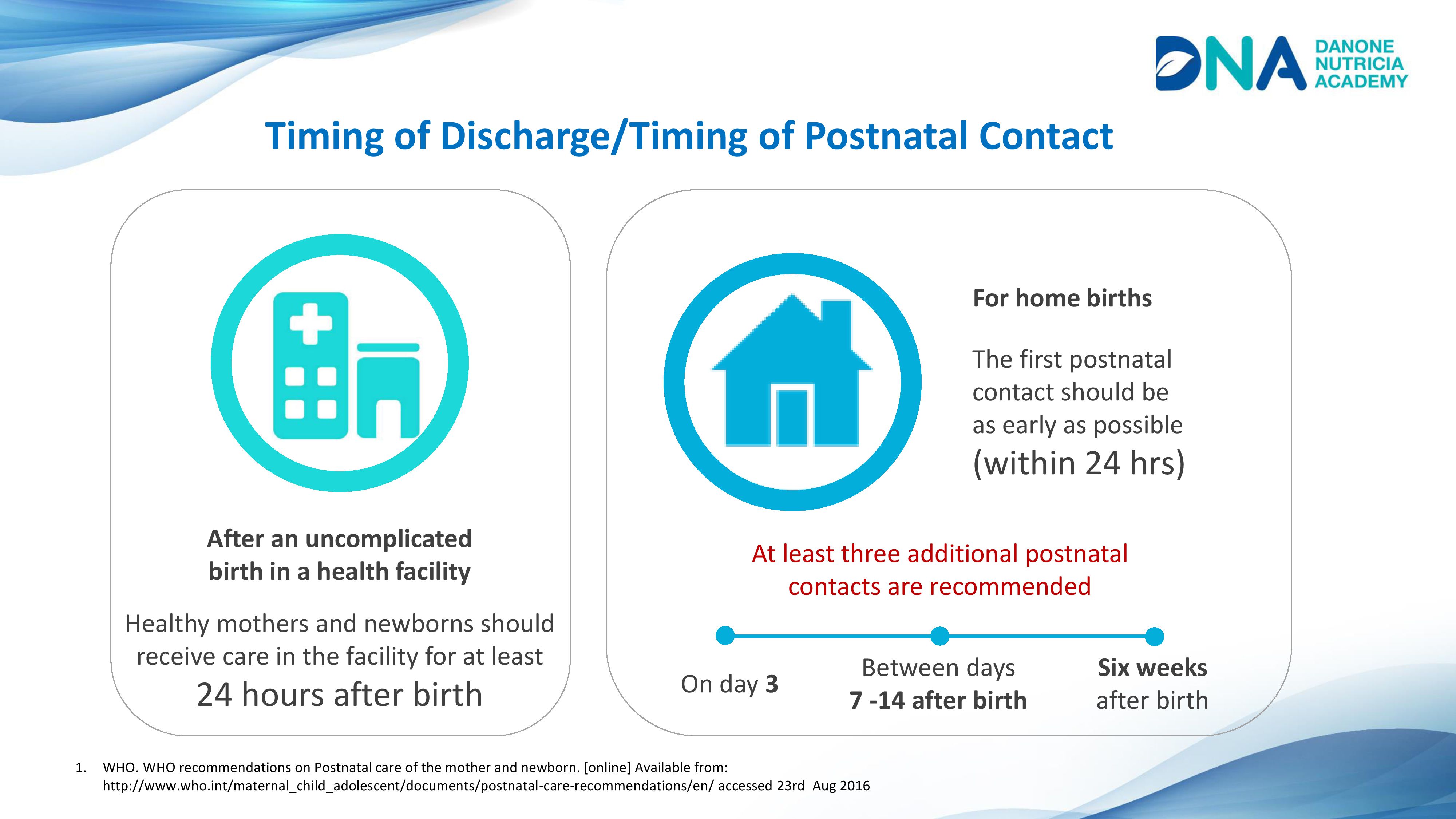 DNA DANONE NUTRICIA ACADEMY

Timing of Discharge/Timing of Postnatal Contact

After an uncomplicated birth in a health facility

Healthy mothers and newborns should receive care in the facility for at least 24 hours after birth

For home births

The first postnatal contact should be as early as possible (within 24 hrs)

At least three additional postnatal contacts are recommended

On day 3

Between days 7 -14 after birth

Six weeks after birth

1. WHO. WHO recommendations on Postnatal care of the mother and newborn. [online] Available from: http://www.who.int/maternal_child_adolescent/documents/postnatal-care-recommendations/en/ accessed 23rd Aug 2016